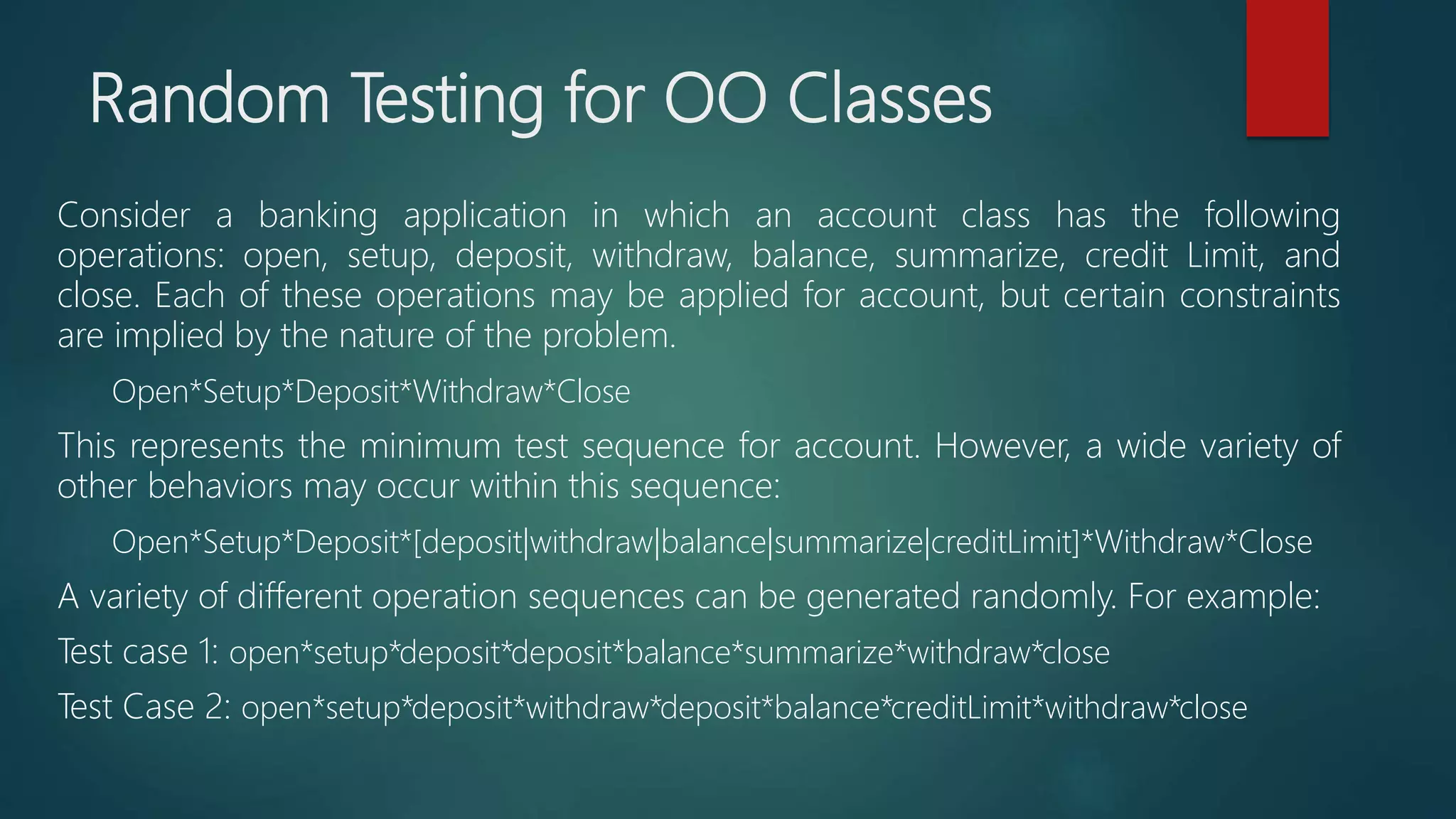 Random Testing for OO Classes

Consider a banking application in which an account class has the following operations: open, setup, deposit, withdraw, balance, summarize, credit Limit, and close. Each of these operations may be applied for account, but certain constraints are implied by the nature of the problem.

Open*Setup*Deposit*Withdraw*Close

This represents the minimum test sequence for account. However, a wide variety of other behaviors may occur within this sequence:

Open*Setup*Deposit*[deposit|withdraw|balance|summarize|creditLimit]*Withdraw*Close

A variety of different operation sequences can be generated randomly. For example:

Test case 1: open*setup*deposit*deposit*balance*summarize*withdraw*close

Test Case 2: open*setup*deposit*withdraw*deposit*balance*creditLimit*withdraw*close